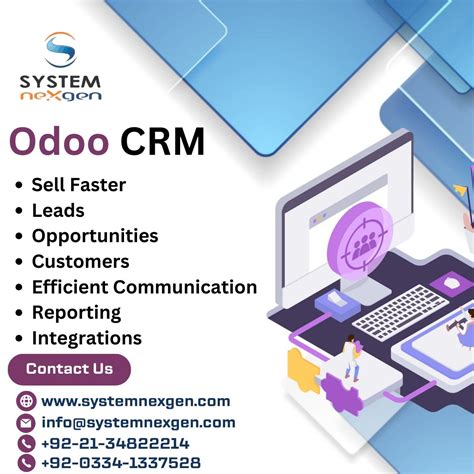 SYSTEM
neXgen

Odoo CRM

• Sell Faster
• Leads
• Opportunities
• Customers
• Efficient Communication
• Reporting
• Integrations

Contact Us

www.systemnexgen.com
info@systemnexgen.com
+92-21-34822214
+92-0334-1337528